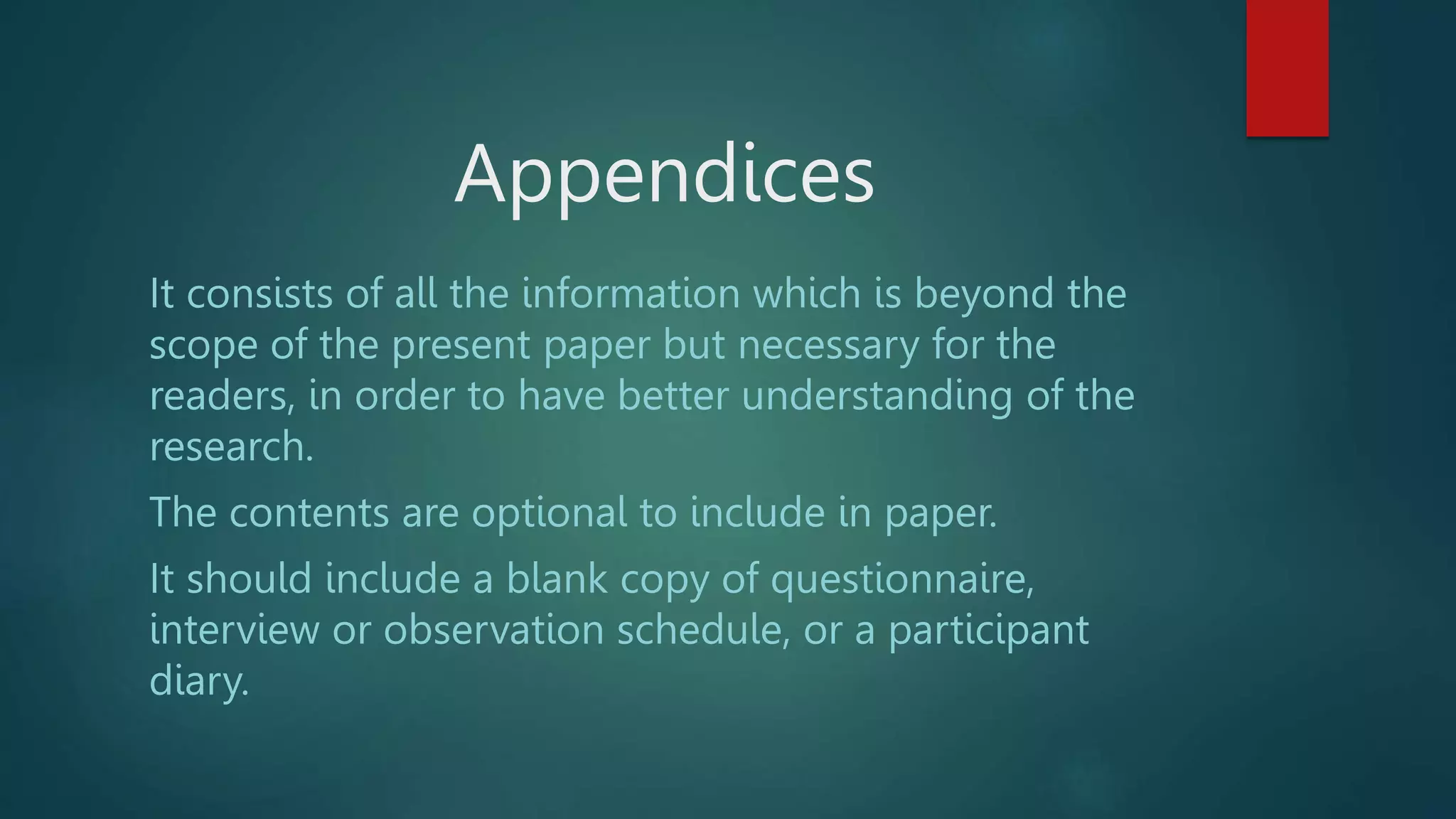 Appendices

It consists of all the information which is beyond the scope of the present paper but necessary for the readers, in order to have better understanding of the research.

The contents are optional to include in paper.

It should include a blank copy of questionnaire, interview or observation schedule, or a participant diary.